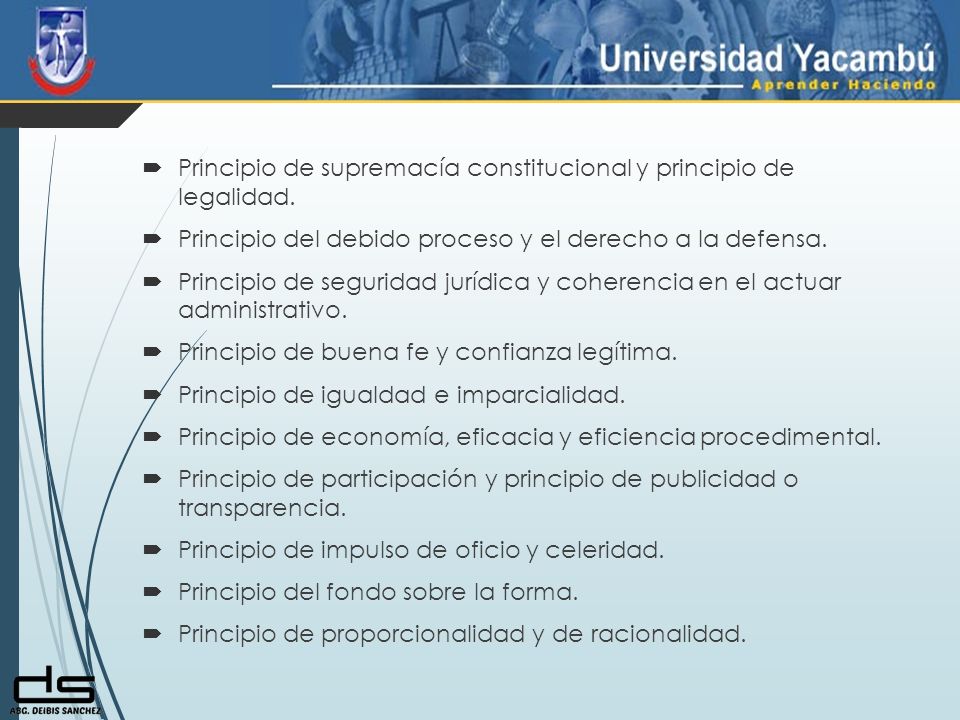 Universidad Yacambú
Aprender Haciendo

Principio de supremacía constitucional y principio de legalidad.

Principio del debido proceso y el derecho a la defensa.

Principio de seguridad jurídica y coherencia en el actuar administrativo.

Principio de buena fe y confianza legítima.

Principio de igualdad e imparcialidad.

Principio de economía, eficacia y eficiencia procedimental.

Principio de participación y principio de publicidad o transparencia.

Principio de impulso de oficio y celeridad.

Principio del fondo sobre la forma.

Principio de proporcionalidad y de racionalidad.

ds
ABG. DEIBIS SANCHEZ